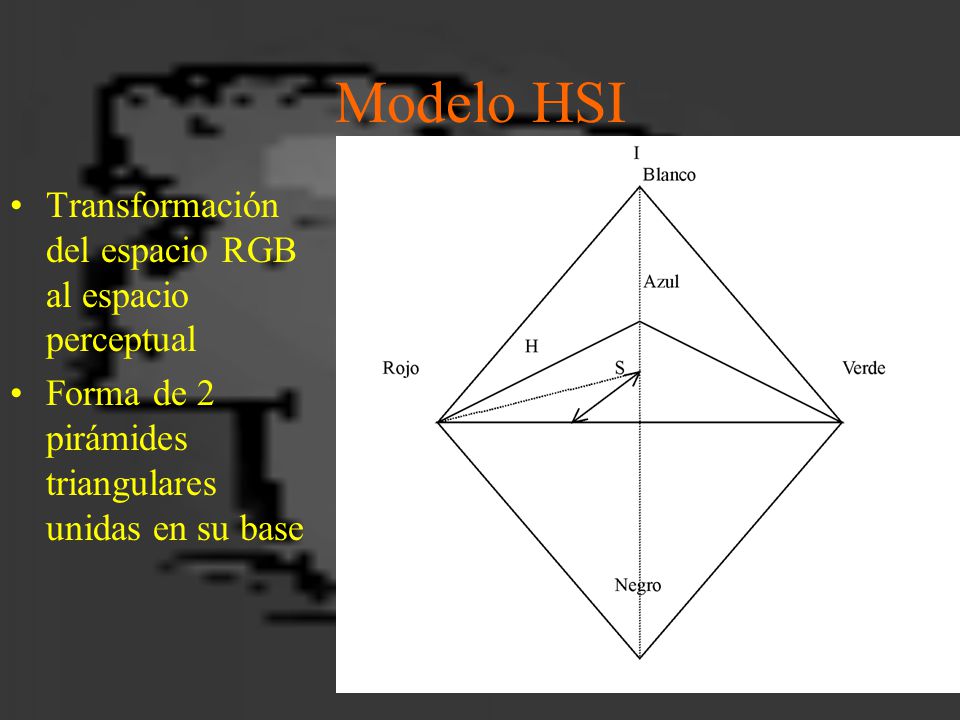 Modelo HSI

• Transformación del espacio RGB al espacio perceptual
• Forma de 2 pirámides triangulares unidas en su base

I
Blanco
Azul
H
Rojo
S
Verde
Negro